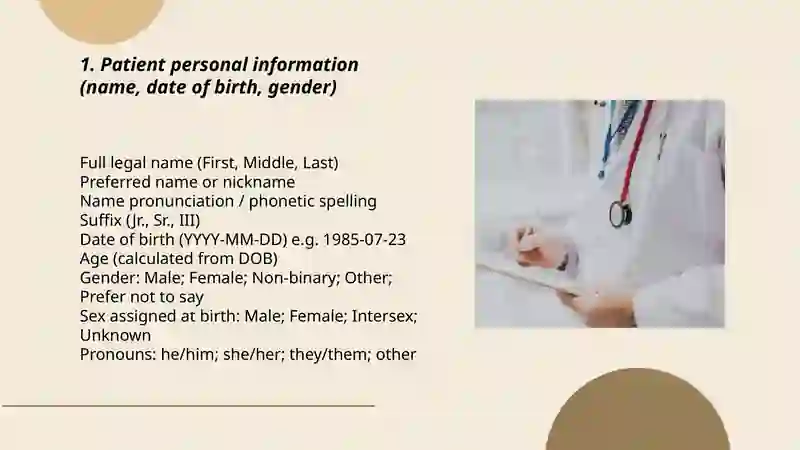 1. Patient personal information (name, date of birth, gender)

Full legal name (First, Middle, Last)
Preferred name or nickname
Name pronunciation / phonetic spelling
Suffix (Jr., Sr., III)
Date of birth (YYYY-MM-DD) e.g. 1985-07-23
Age (calculated from DOB)
Gender: Male; Female; Non-binary; Other; Prefer not to say
Sex assigned at birth: Male; Female; Intersex; Unknown
Pronouns: he/him; she/her; they/them; other